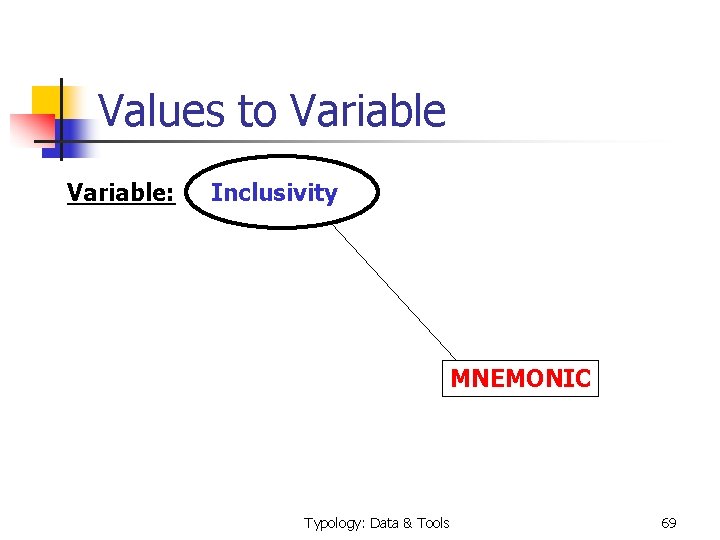 Values to Variable

Variable: Inclusivity

MNEMONIC

Typology: Data & Tools

69